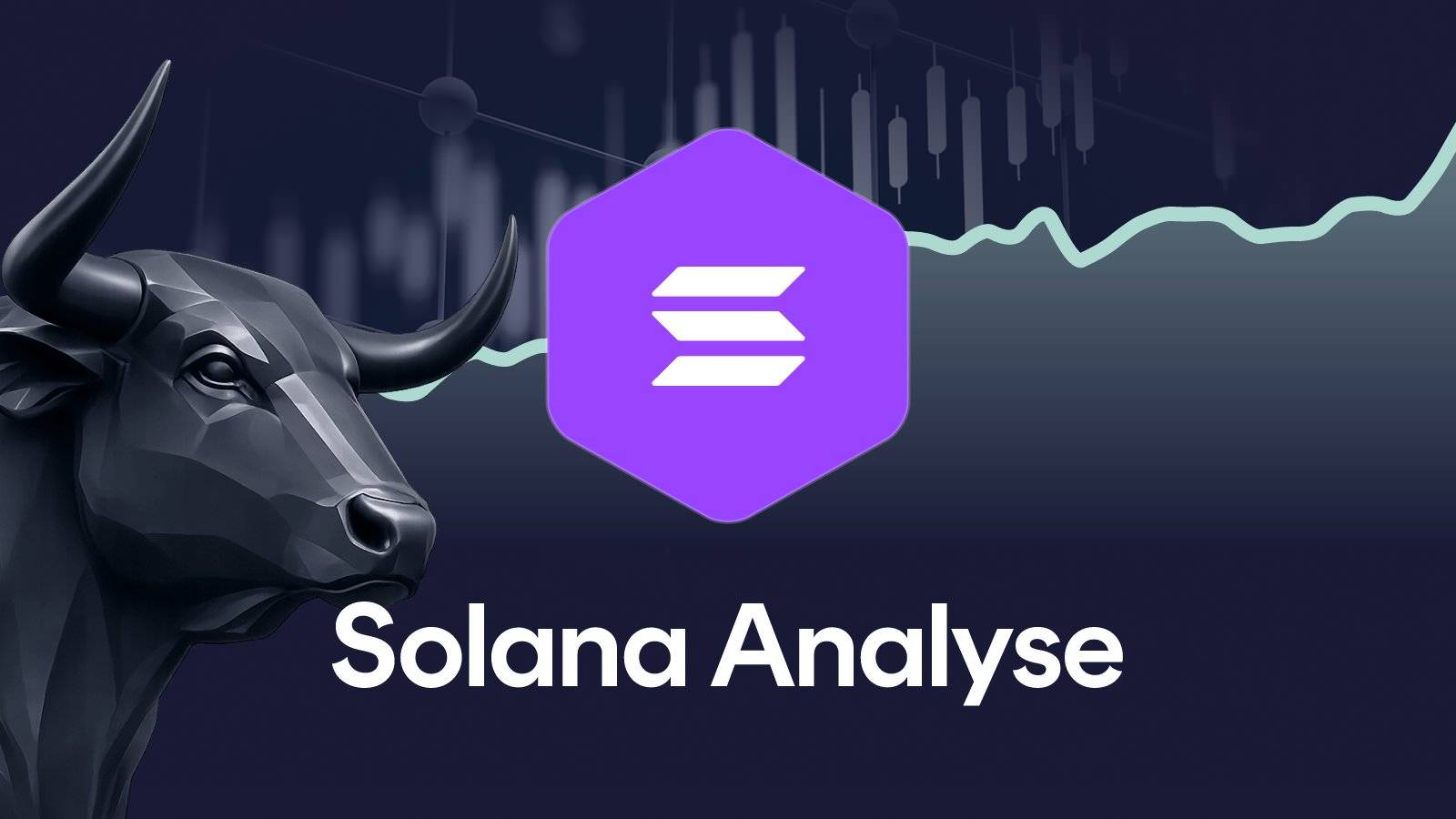 Solana Analyse